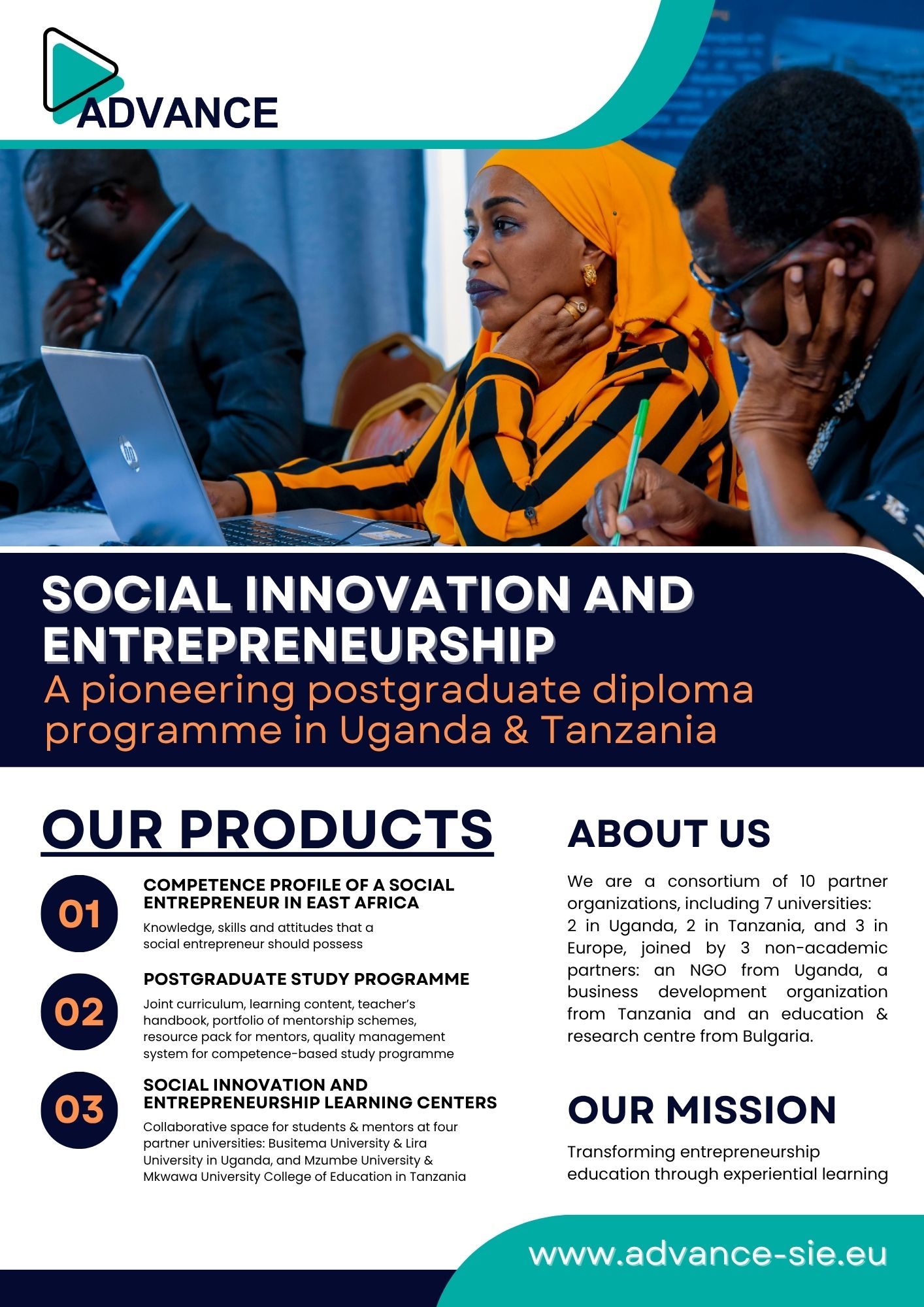 ADVANCE

SOCIAL INNOVATION AND ENTREPRENEURSHIP
A pioneering postgraduate diploma programme in Uganda & Tanzania

OUR PRODUCTS

01
COMPETENCE PROFILE OF A SOCIAL ENTREPRENEUR IN EAST AFRICA
Knowledge, skills and attitudes that a social entrepreneur should possess

02
POSTGRADUATE STUDY PROGRAMME
Joint curriculum, learning content, teacher's handbook, portfolio of mentorship schemes, resource pack for mentors, quality management system for competence-based study programme

03
SOCIAL INNOVATION AND ENTREPRENEURSHIP LEARNING CENTERS
Collaborative space for students & mentors at four partner universities: Busitema University & Lira University in Uganda, and Mzumbe University & Mkwawa University College of Education in Tanzania

ABOUT US

We are a consortium of 10 partner organizations, including 7 universities: 2 in Uganda, 2 in Tanzania, and 3 in Europe, joined by 3 non-academic partners: an NGO from Uganda, a business development organization from Tanzania and an education & research centre from Bulgaria.

OUR MISSION

Transforming entrepreneurship education through experiential learning

www.advance-sie.eu